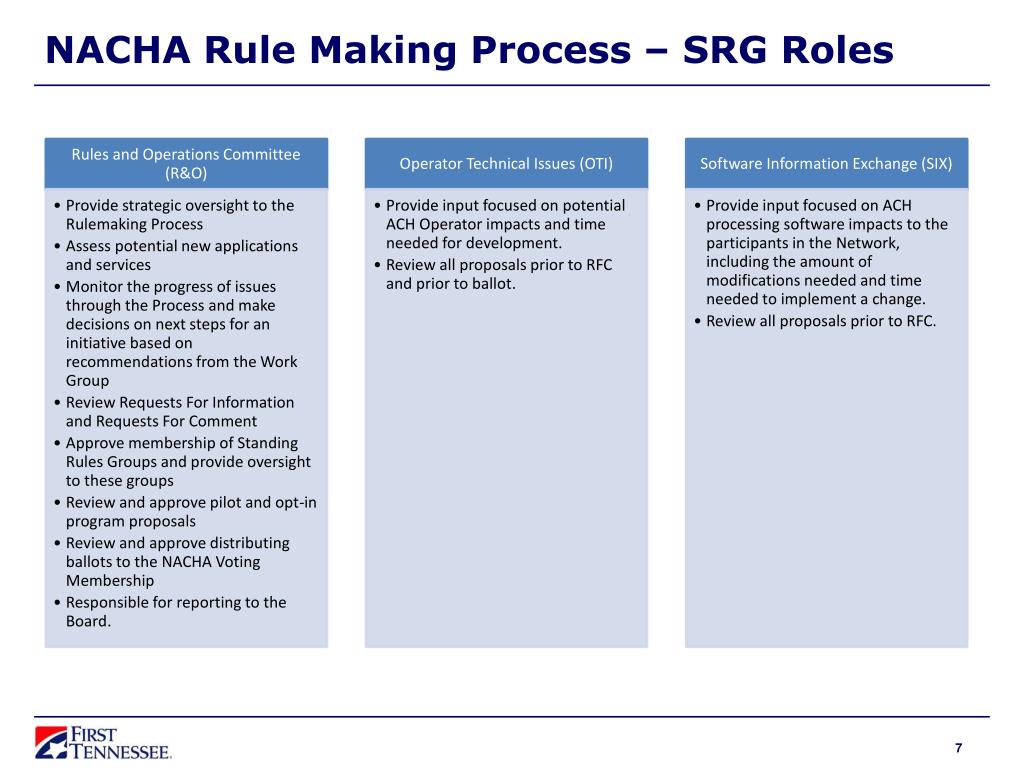 NACHA Rule Making Process – SRG Roles

Rules and Operations Committee (R&O)

• Provide strategic oversight to the Rulemaking Process
• Assess potential new applications and services
• Monitor the progress of issues through the Process and make decisions on next steps for an initiative based on recommendations from the Work Group
• Review Requests For Information and Requests For Comment
• Approve membership of Standing Rules Groups and provide oversight to these groups
• Review and approve pilot and opt-in program proposals
• Review and approve distributing ballots to the NACHA Voting Membership
• Responsible for reporting to the Board.

Operator Technical Issues (OTI)

• Provide input focused on potential ACH Operator impacts and time needed for development.
• Review all proposals prior to RFC and prior to ballot.

Software Information Exchange (SIX)

• Provide input focused on ACH processing software impacts to the participants in the Network, including the amount of modifications needed and time needed to implement a change.
• Review all proposals prior to RFC.

FIRST TENNESSEE.

7